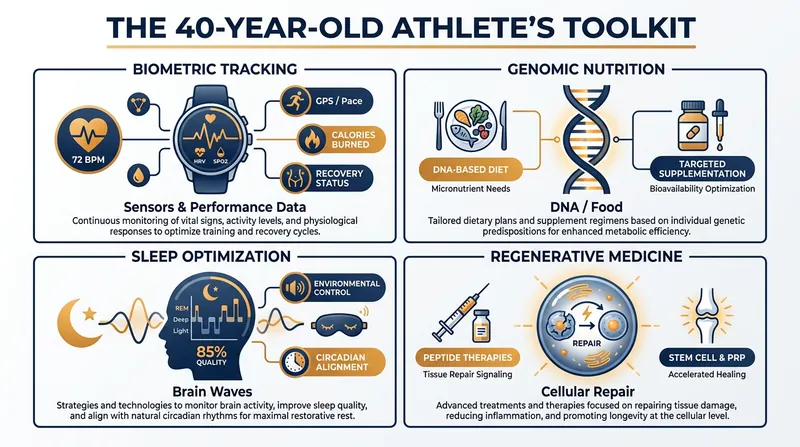 THE 40-YEAR-OLD ATHLETE'S TOOLKIT

BIOMETRIC TRACKING

72 BPM

HRV SPO2

GPS / Pace

CALORIES BURNED

RECOVERY STATUS

Sensors & Performance Data

Continuous monitoring of vital signs, activity levels, and physiological responses to optimize training and recovery cycles.

GENOMIC NUTRITION

DNA-BASED DIET

Micronutrient Needs

TARGETED SUPPLEMENTATION

Bioavailability Optimization

DNA / Food

Tailored dietary plans and supplement regimens based on individual genetic predispositions for enhanced metabolic efficiency.

SLEEP OPTIMIZATION

REM

Deep

Light

85% QUALITY

ENVIRONMENTAL CONTROL

CIRCADIAN ALIGNMENT

Brain Waves

Strategies and technologies to monitor brain activity, improve sleep quality, and align with natural circadian rhythms for maximal restorative rest.

REGENERATIVE MEDICINE

PEPTIDE THERAPIES

Tissue Repair Signaling

REPAIR

STEM CELL & PRP

Accelerated Healing

Cellular Repair

Advanced treatments and therapies focused on repairing tissue damage, reducing inflammation, and promoting longevity at the cellular level.